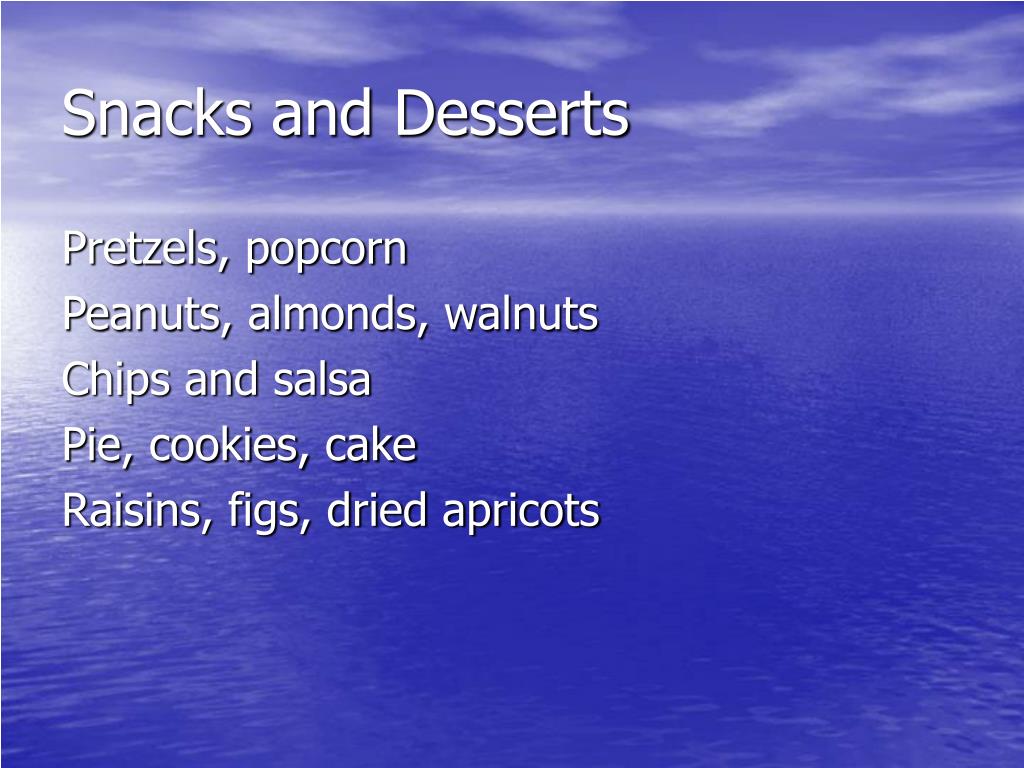 Snacks and Desserts

Pretzels, popcorn
Peanuts, almonds, walnuts
Chips and salsa
Pie, cookies, cake
Raisins, figs, dried apricots